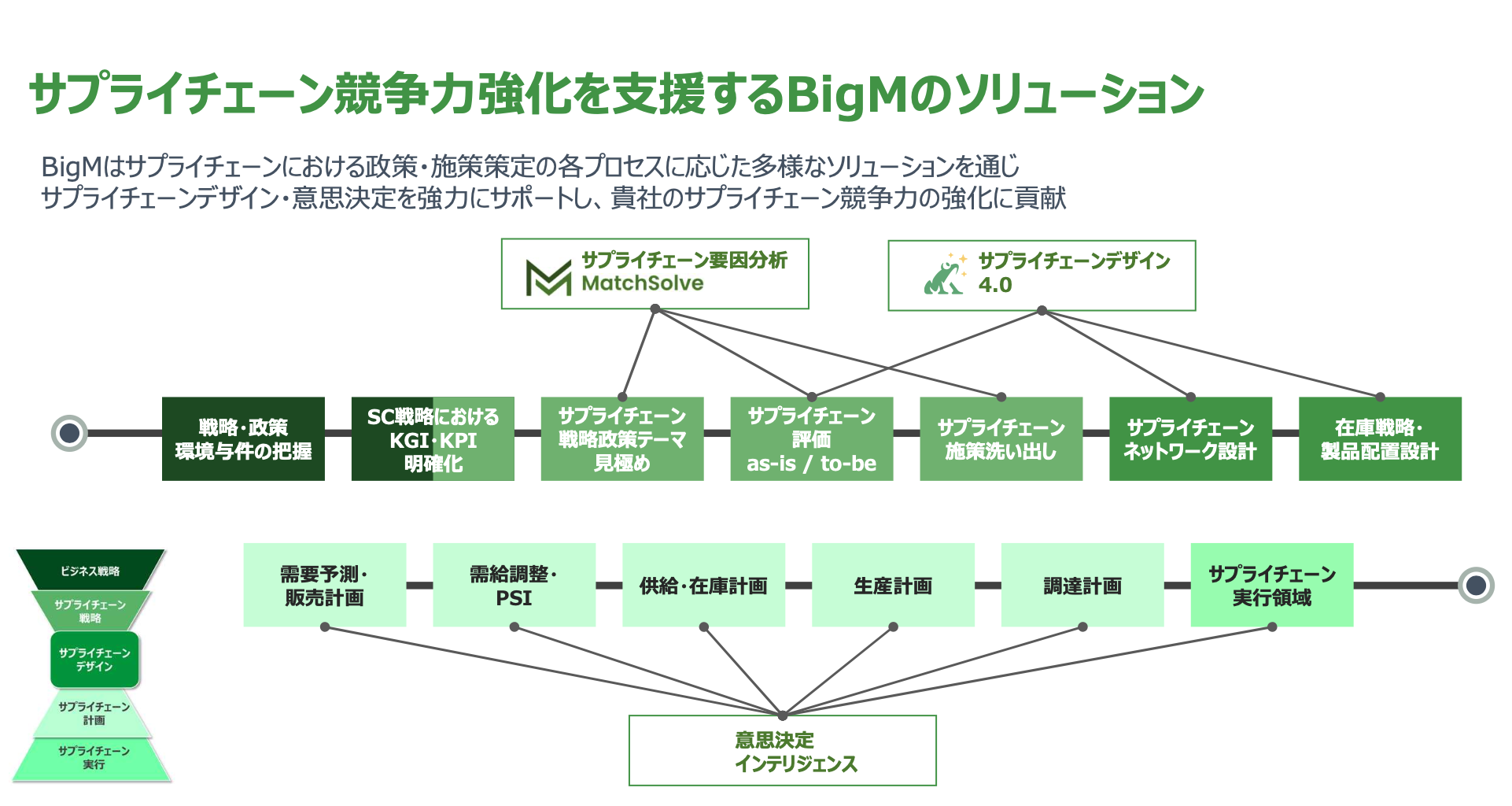 サプライチェーン競争力強化を支援するBigMのソリューション

BigMはサプライチェーンにおける政策・施策策定の各プロセスに応じた多様なソリューションを通じ
サプライチェーンデザイン・意思決定を強力にサポートし、貴社のサプライチェーン競争力の強化に貢献

サプライチェーン要因分析
MatchSolve

サプライチェーンデザイン
4.0

戦略・政策
環境与件の把握

SC戦略における
KGI・KPI
明確化

サプライチェーン
戦略政策テーマ
見極め

サプライチェーン
評価
as-is / to-be

サプライチェーン
施策洗い出し

サプライチェーン
ネットワーク設計

在庫戦略・
製品配置設計

ビジネス戦略

サプライチェーン
戦略

サプライチェーン
デザイン

サプライチェーン
計画

サプライチェーン
実行

需要予測・
販売計画

需給調整・
PSI

供給・在庫計画

生産計画

調達計画

サプライチェーン
実行領域

意思決定
インテリジェンス